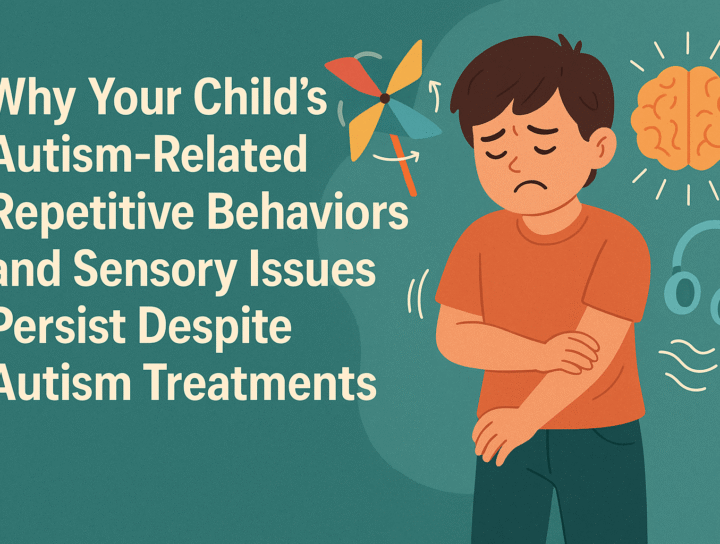 Why Your Child's Autism-Related Repetitive Behaviors and Sensory Issues Persist Despite Autism Treatments